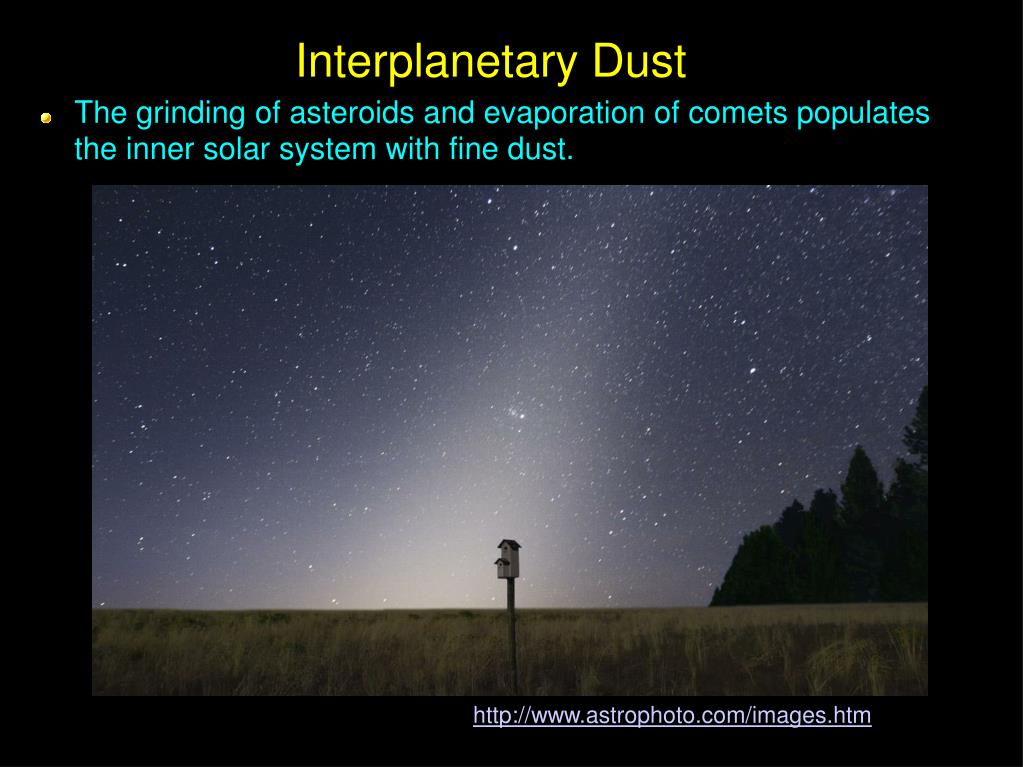 Interplanetary Dust

The grinding of asteroids and evaporation of comets populates the inner solar system with fine dust.

http://www.astrophoto.com/images.htm